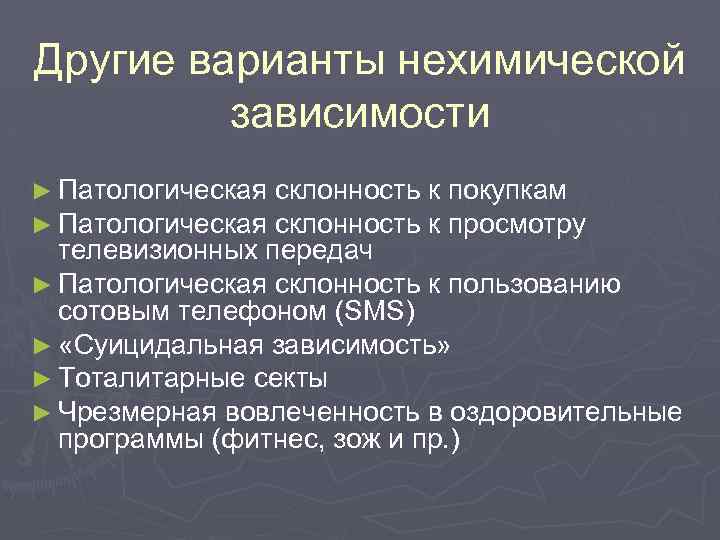 Другие варианты нехимической зависимости

► Патологическая склонность к покупкам
► Патологическая склонность к просмотру телевизионных передач
► Патологическая склонность к пользованию сотовым телефоном (SMS)
► «Суицидальная зависимость»
► Тоталитарные секты
► Чрезмерная вовлеченность в оздоровительные программы (фитнес, зож и пр.)